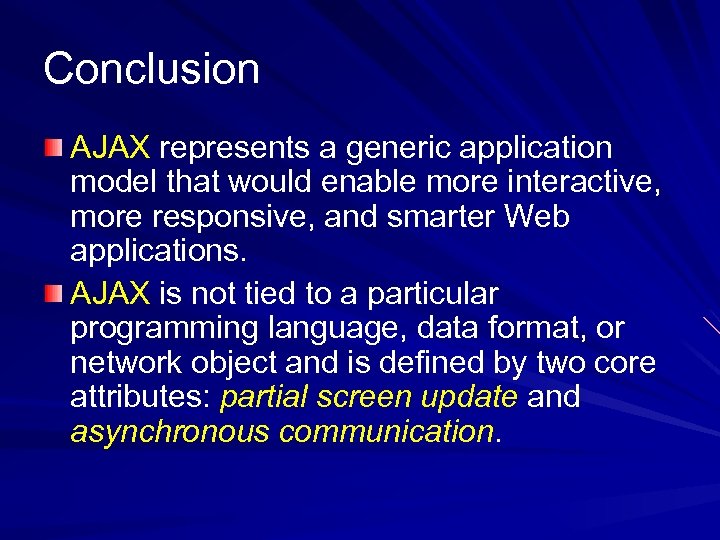 Conclusion

AJAX represents a generic application model that would enable more interactive, more responsive, and smarter Web applications.

AJAX is not tied to a particular programming language, data format, or network object and is defined by two core attributes: partial screen update and asynchronous communication.